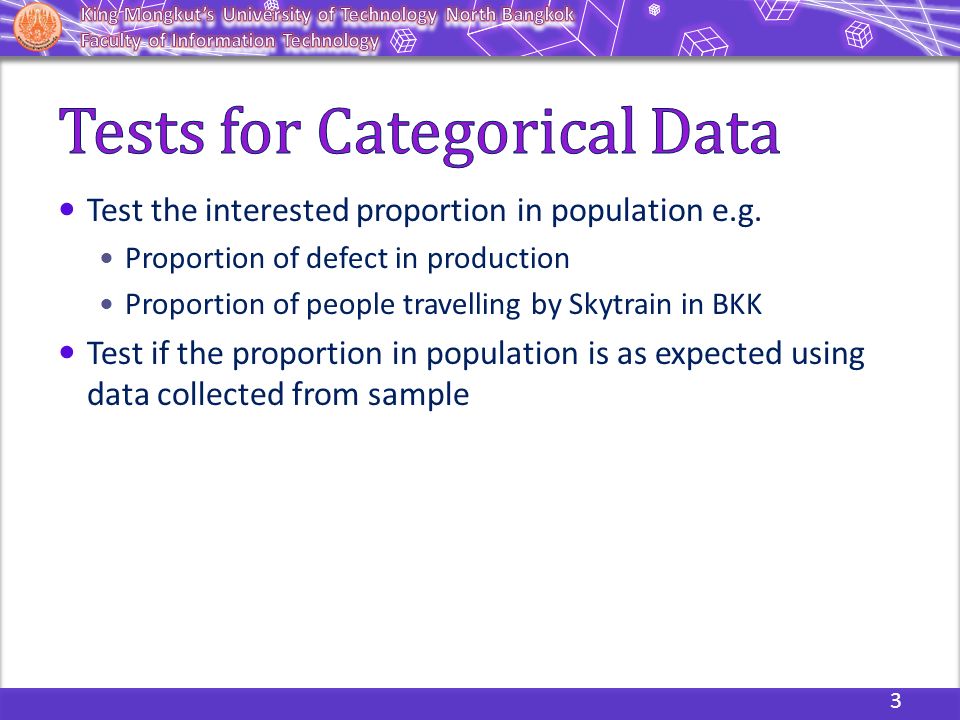 King Mongkut's University of Technology North Bangkok
Faculty of Information Technology

Tests for Categorical Data

• Test the interested proportion in population e.g.
  • Proportion of defect in production
  • Proportion of people travelling by Skytrain in BKK
• Test if the proportion in population is as expected using data collected from sample

3